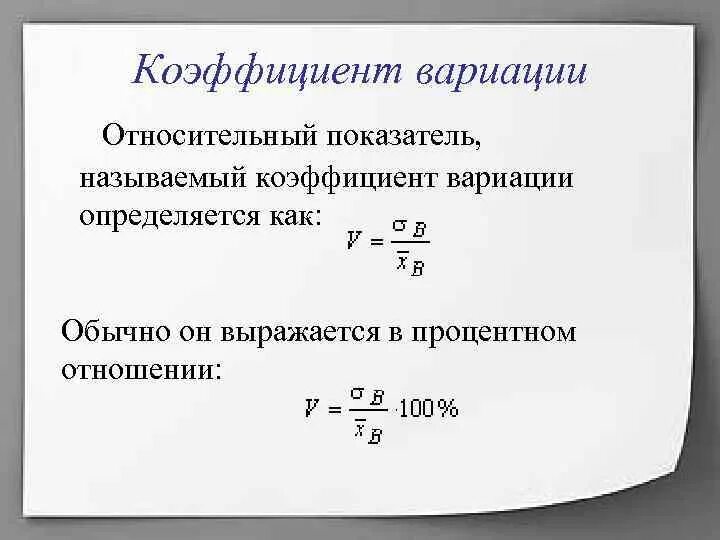 Коэффициент вариации

Относительный показатель, называемый коэффициент вариации определяется как: $V = \frac{\sigma_B}{\bar{x}_B}$

Обычно он выражается в процентном отношении: $V = \frac{\sigma_B}{\bar{x}_B} \cdot 100\%$